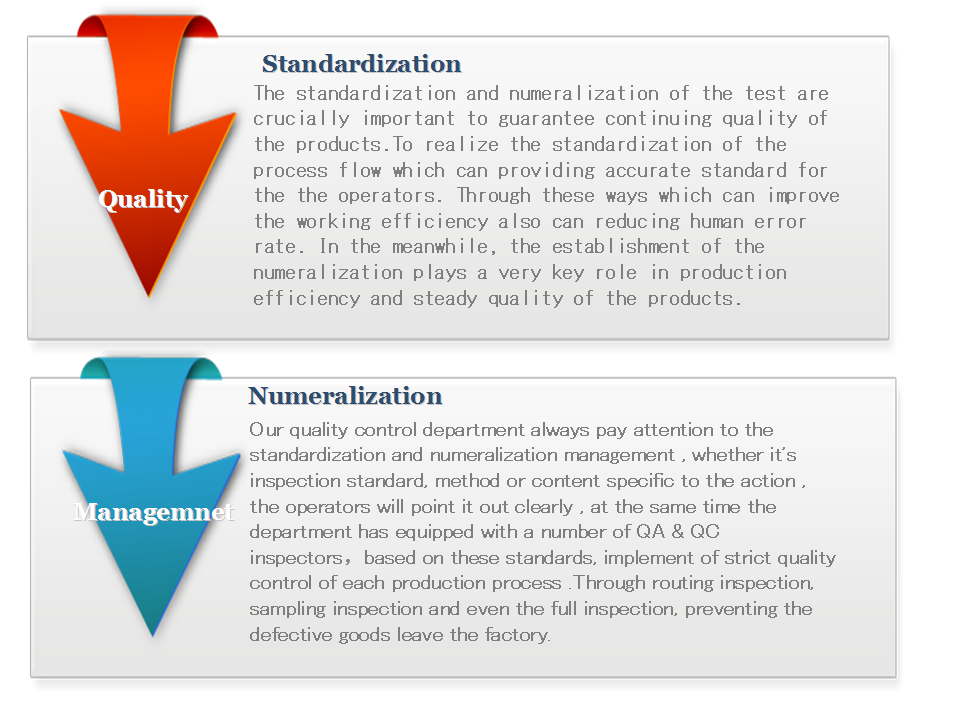 Quality

Standardization

The standardization and numeralization of the test are crucially important to guarantee continuing quality of the products.To realize the standardization of the process flow which can providing accurate standard for the the operators. Through these ways which can improve the working efficiency also can reducing human error rate. In the meanwhile, the establishment of the numeralization plays a very key role in production efficiency and steady quality of the products.

Managemnet

Numeralization

Our quality control department always pay attention to the standardization and numeralization management , whether it's inspection standard, method or content specific to the action , the operators will point it out clearly , at the same time the department has equipped with a number of QA & QC inspectors， based on these standards, implement of strict quality control of each production process .Through routing inspection, sampling inspection and even the full inspection, preventing the defective goods leave the factory.